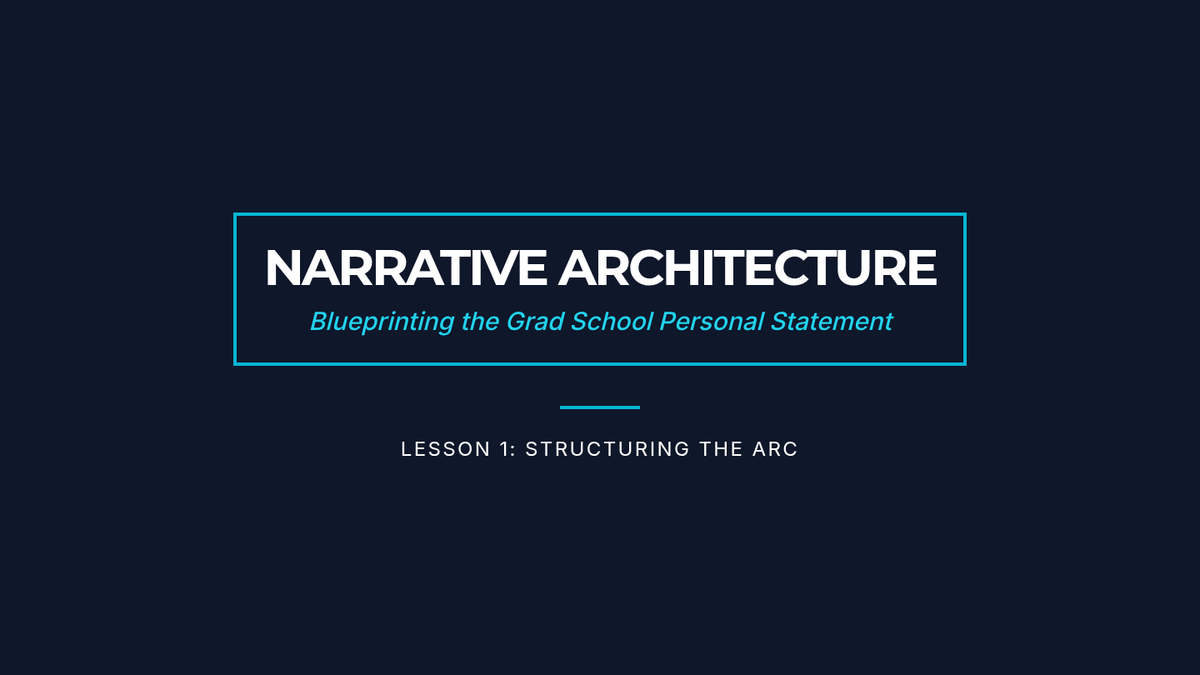 NARRATIVE ARCHITECTURE

Blueprinting the Grad School Personal Statement

LESSON 1: STRUCTURING THE ARC